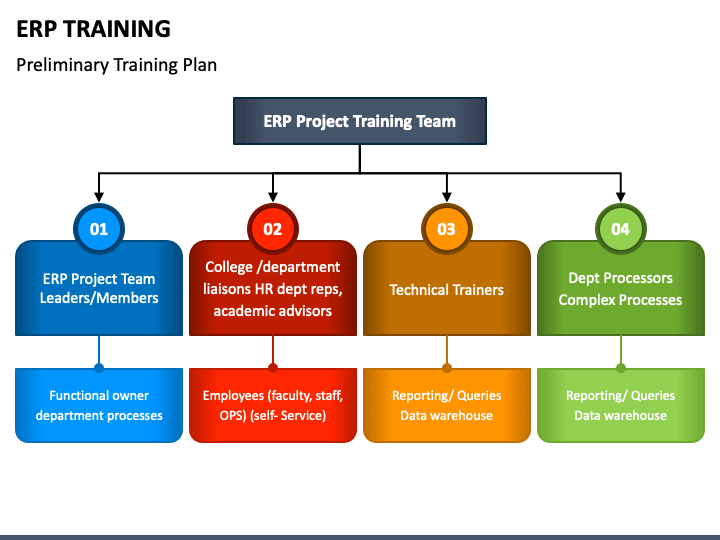 ERP TRAINING

Preliminary Training Plan

ERP Project Training Team

01

ERP Project Team Leaders/Members

Functional owner department processes

02

College /department liaisons HR dept reps, academic advisors

Employees (faculty, staff, OPS) (self- Service)

03

Technical Trainers

Reporting/ Queries Data warehouse

04

Dept Processors Complex Processes

Reporting/ Queries Data warehouse